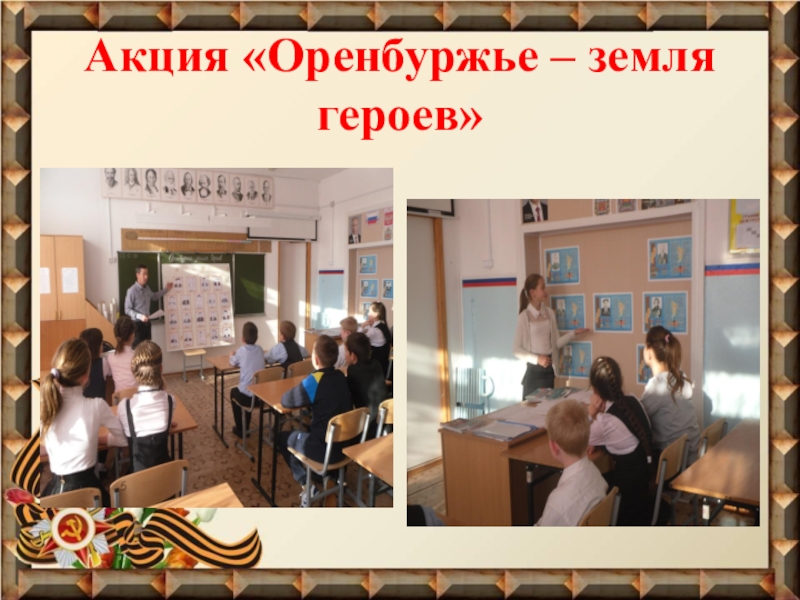 Акция «Оренбуржье – земля героев»